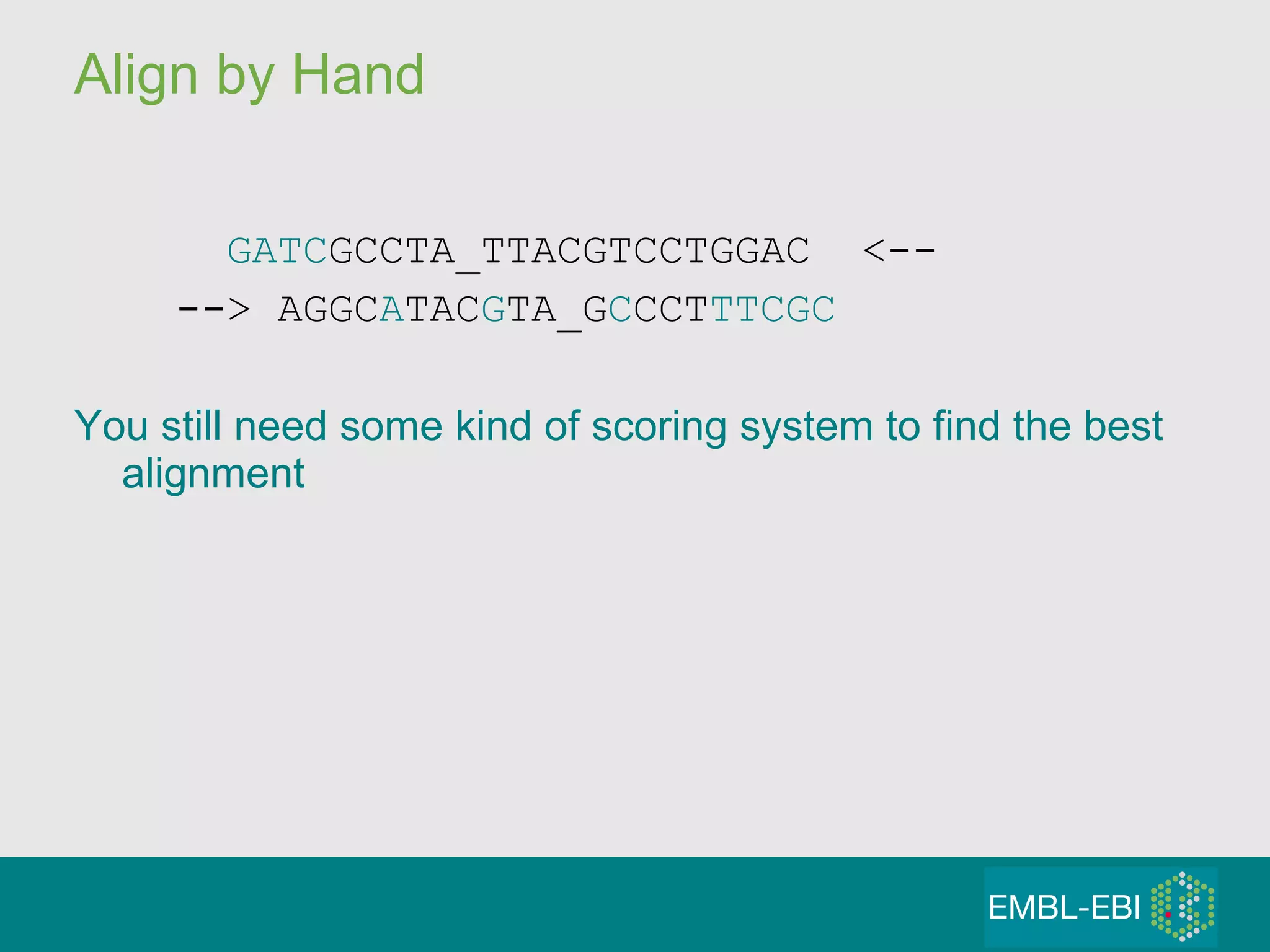 Align by Hand

GATCGCCTA_TTACGTCCTGGAC <--

--> AGGCATACGTA_GCCCTTTCGC

You still need some kind of scoring system to find the best alignment

EMBL-EBI